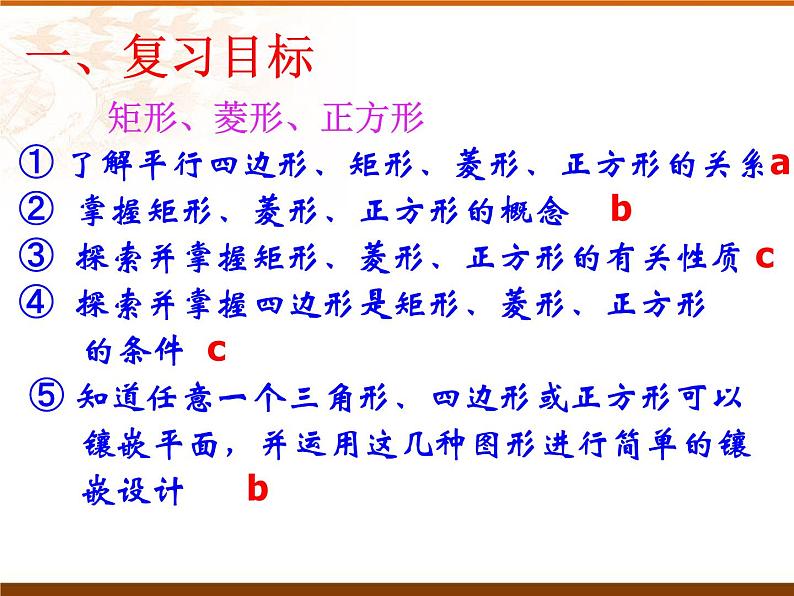 一、复习目标

矩形、菱形、正方形

① 了解平行四边形、矩形、菱形、正方形的关系 a

② 掌握矩形、菱形、正方形的概念 b

③ 探索并掌握矩形、菱形、正方形的有关性质 c

④ 探索并掌握四边形是矩形、菱形、正方形的条件 c

⑤ 知道任意一个三角形、四边形或正方形可以镶嵌平面，并运用这几种图形进行简单的镶嵌设计 b